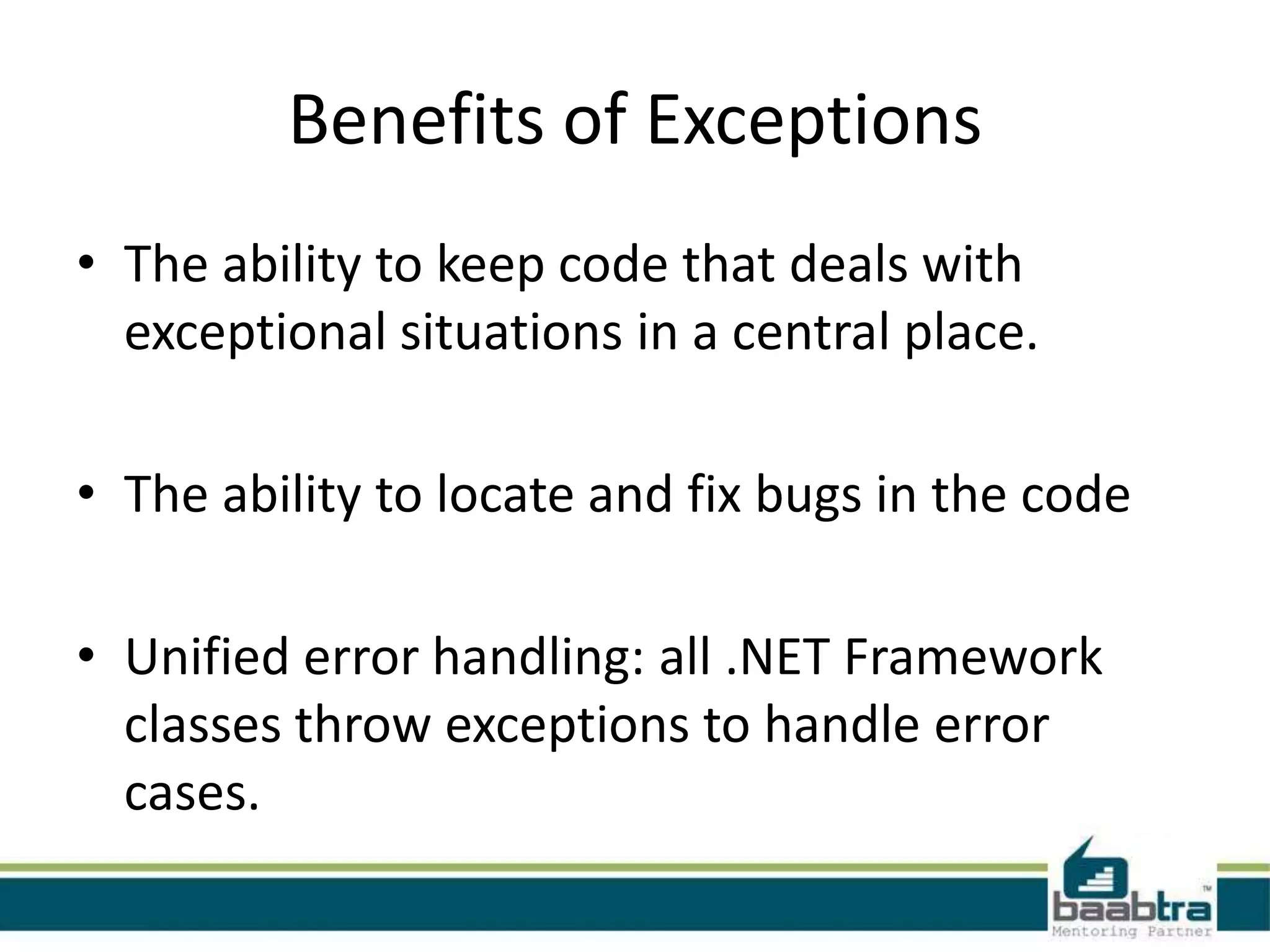 Benefits of Exceptions

• The ability to keep code that deals with exceptional situations in a central place.

• The ability to locate and fix bugs in the code

• Unified error handling: all .NET Framework classes throw exceptions to handle error cases.

baabtra™
Mentoring Partner